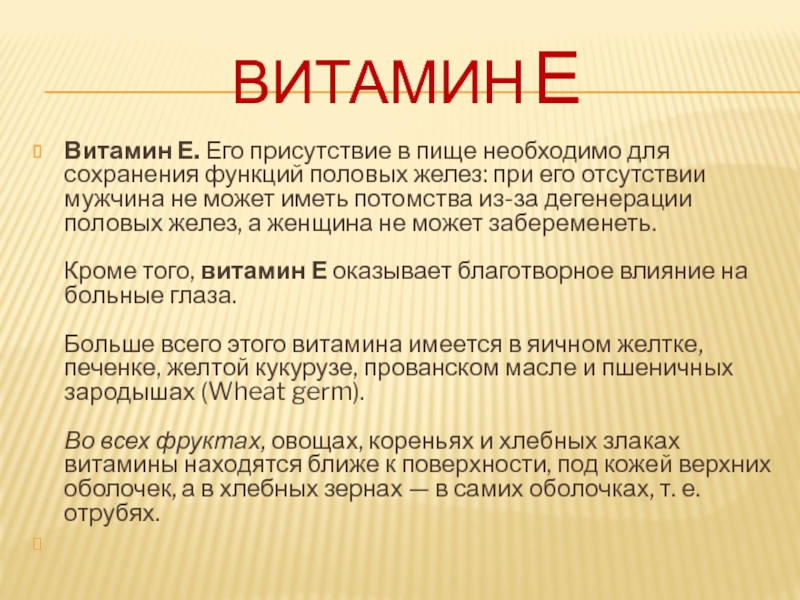 ВИТАМИН Е

Витамин Е. Его присутствие в пище необходимо для сохранения функций половых желез: при его отсутствии мужчина не может иметь потомства из-за дегенерации половых желез, а женщина не может забеременеть.

Кроме того, витамин Е оказывает благотворное влияние на больные глаза.

Больше всего этого витамина имеется в яичном желтке, печенке, желтой кукурузе, прованском масле и пшеничных зародышах (Wheat germ).

Во всех фруктах, овощах, кореньях и хлебных злаках витамины находятся ближе к поверхности, под кожей верхних оболочек, а в хлебных зернах — в самих оболочках, т. е. отрубях.